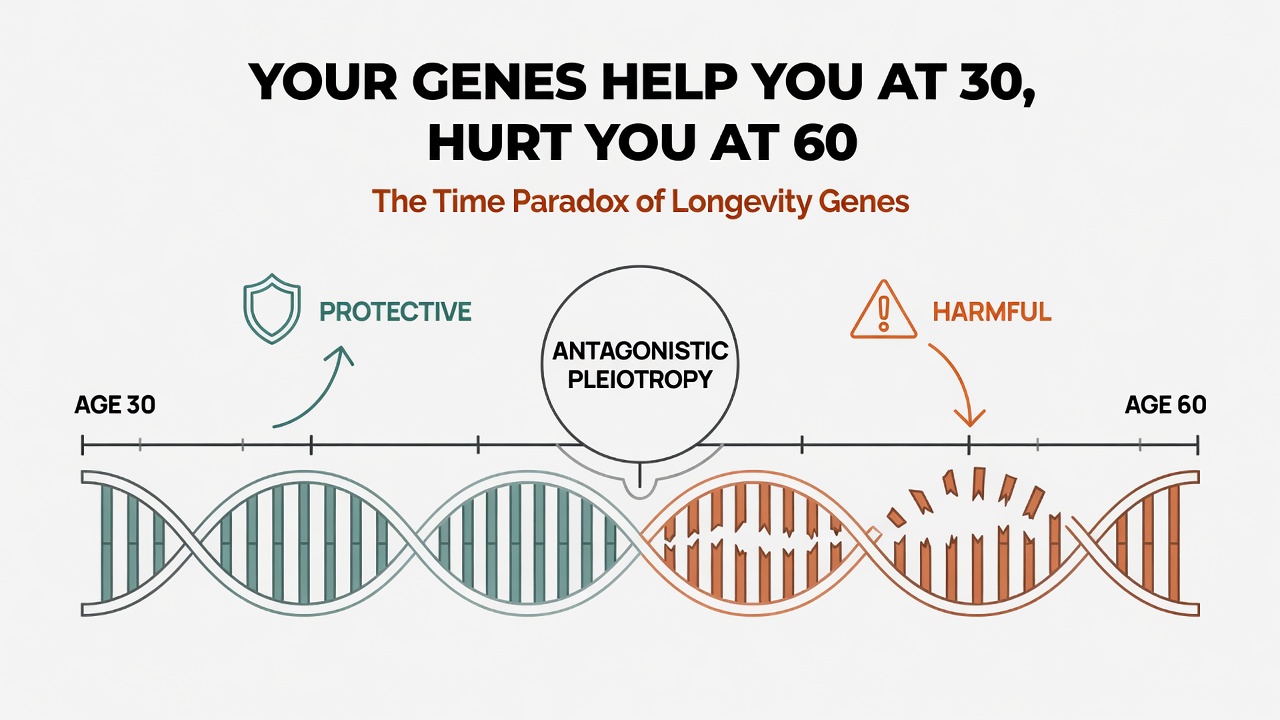 YOUR GENES HELP YOU AT 30, HURT YOU AT 60

The Time Paradox of Longevity Genes

PROTECTIVE

ANTAGONISTIC PLEIOTROPY

HARMFUL

AGE 30

AGE 60